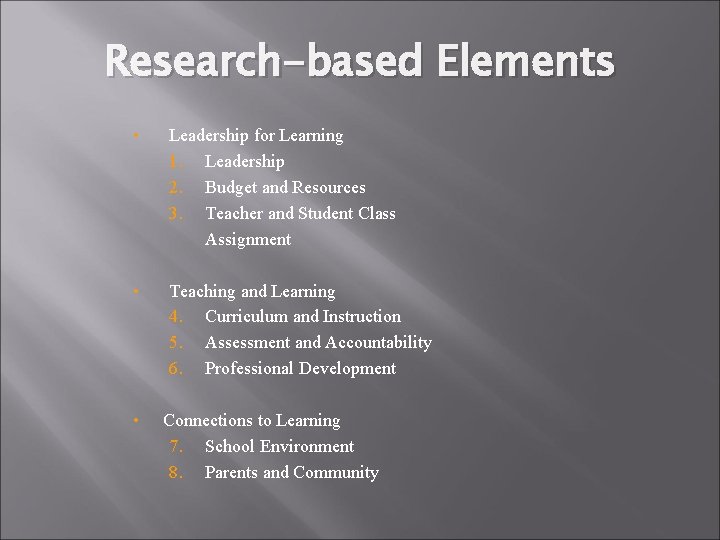 Research-based Elements

• Leadership for Learning
1. Leadership
2. Budget and Resources
3. Teacher and Student Class Assignment

• Teaching and Learning
4. Curriculum and Instruction
5. Assessment and Accountability
6. Professional Development

• Connections to Learning
7. School Environment
8. Parents and Community